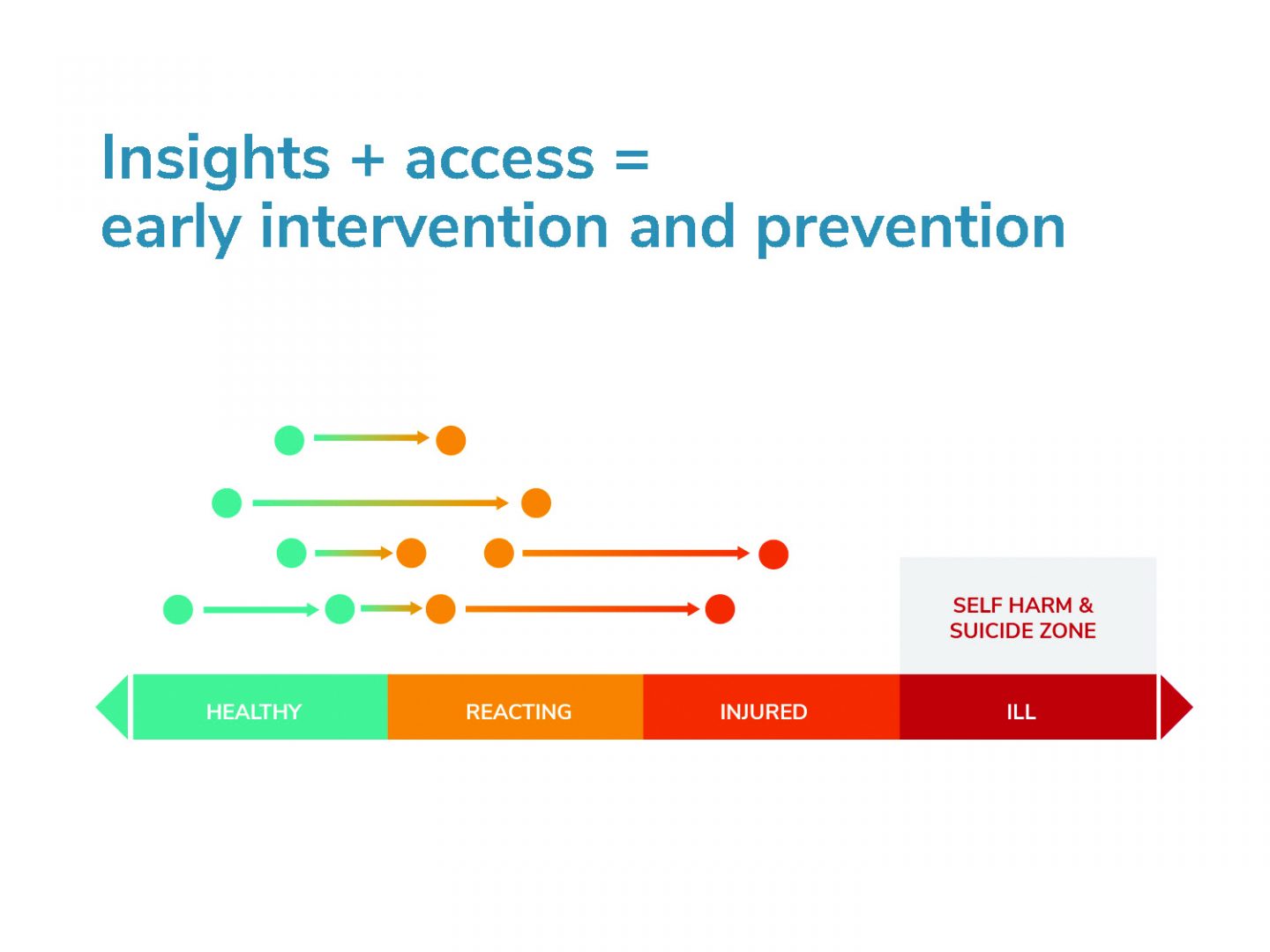 Insights + access =
early intervention and prevention

SELF HARM &
SUICIDE ZONE

HEALTHY
REACTING
INJURED
ILL